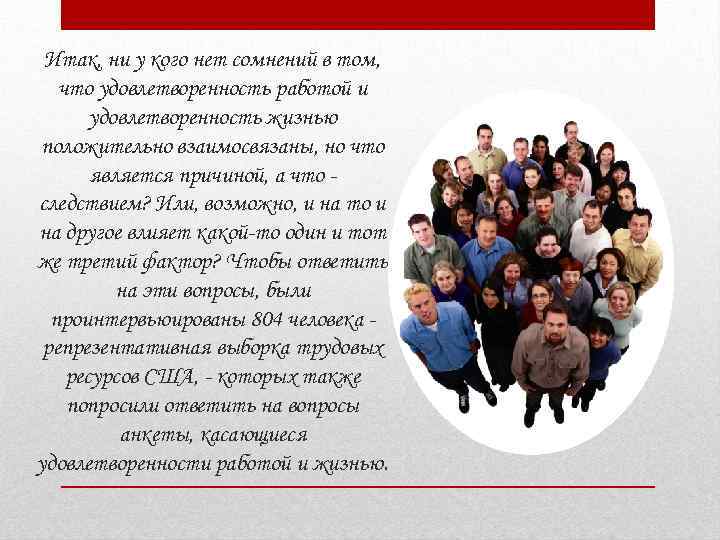 Итак, ни у кого нет сомнений в том, что удовлетворенность работой и удовлетворенность жизнью положительно взаимосвязаны, но что является причиной, а что - следствием? Или, возможно, и на то и на другое влияет какой-то один и тот же третий фактор? Чтобы ответить на эти вопросы, были проинтервьюированы 804 человека - репрезентативная выборка трудовых ресурсов США, - которых также попросили ответить на вопросы анкеты, касающиеся удовлетворенности работой и жизнью.